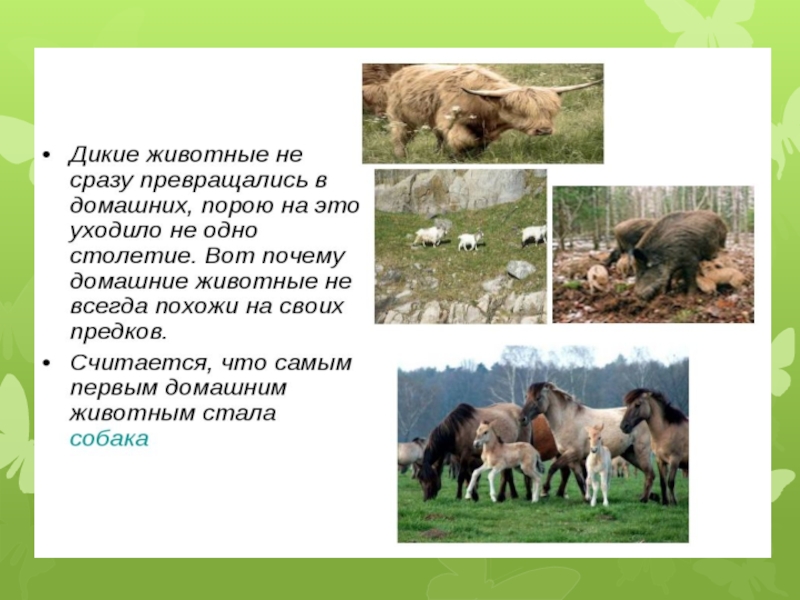 • Дикие животные не сразу превращались в домашних, порою на это уходило не одно столетие. Вот почему домашние животные не всегда похожи на своих предков.

• Считается, что самым первым домашним животным стала собака